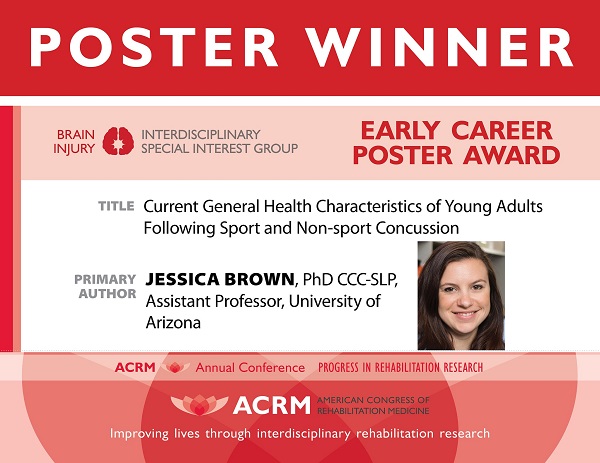 POSTER WINNER

BRAIN INJURY INTERDISCIPLINARY SPECIAL INTEREST GROUP

EARLY CAREER POSTER AWARD

TITLE Current General Health Characteristics of Young Adults Following Sport and Non-sport Concussion

PRIMARY AUTHOR JESSICA BROWN, PhD CCC-SLP, Assistant Professor, University of Arizona

ACRM Annual Conference PROGRESS IN REHABILITATION RESEARCH

ACRM AMERICAN CONGRESS OF REHABILITATION MEDICINE

Improving lives through interdisciplinary rehabilitation research